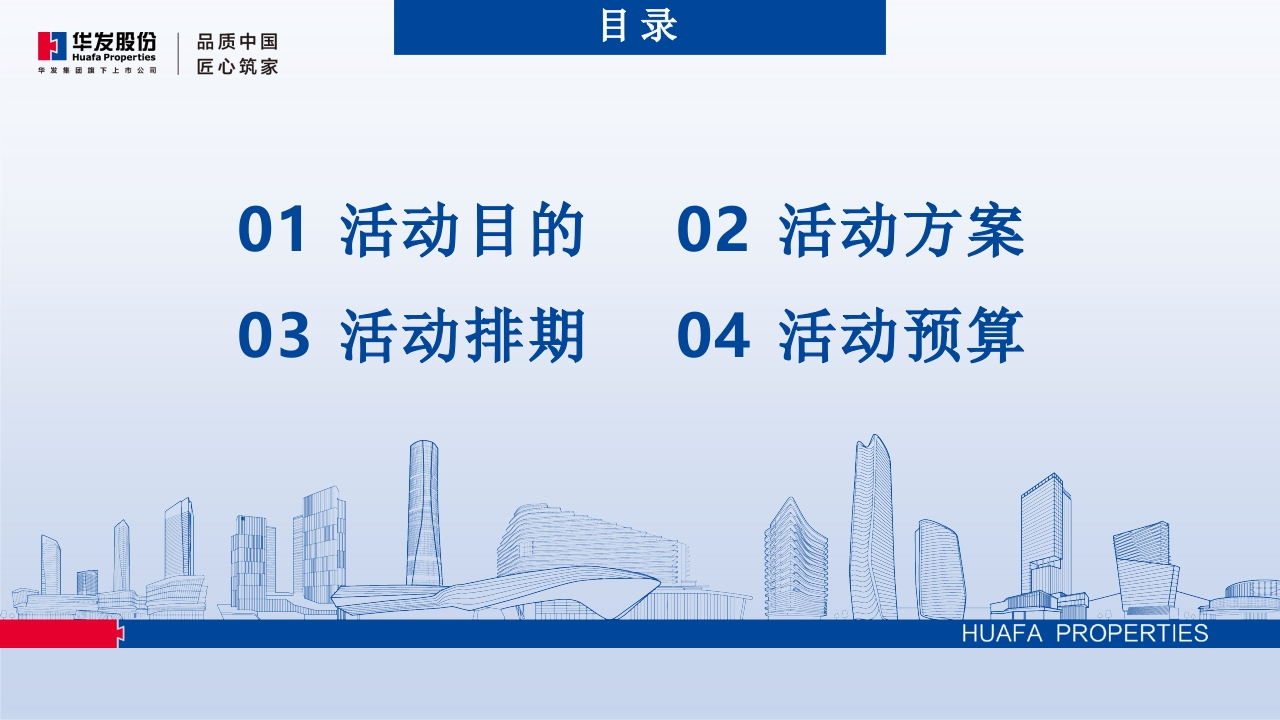 华发股份
Huafa Properties
华发集团旗下上市公司

品质中国
匠心筑家

目录

01 活动目的

02 活动方案

03 活动排期

04 活动预算

HUAFA PROPERTIES